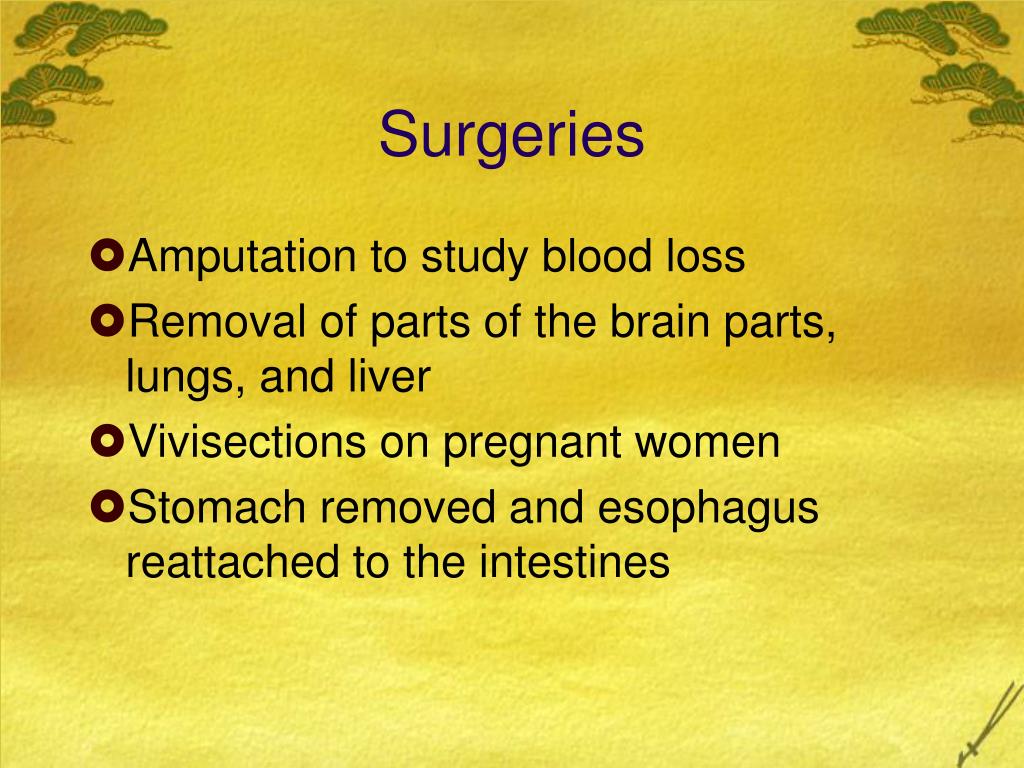 Surgeries

Amputation to study blood loss

Removal of parts of the brain parts, lungs, and liver

Vivisections on pregnant women

Stomach removed and esophagus reattached to the intestines